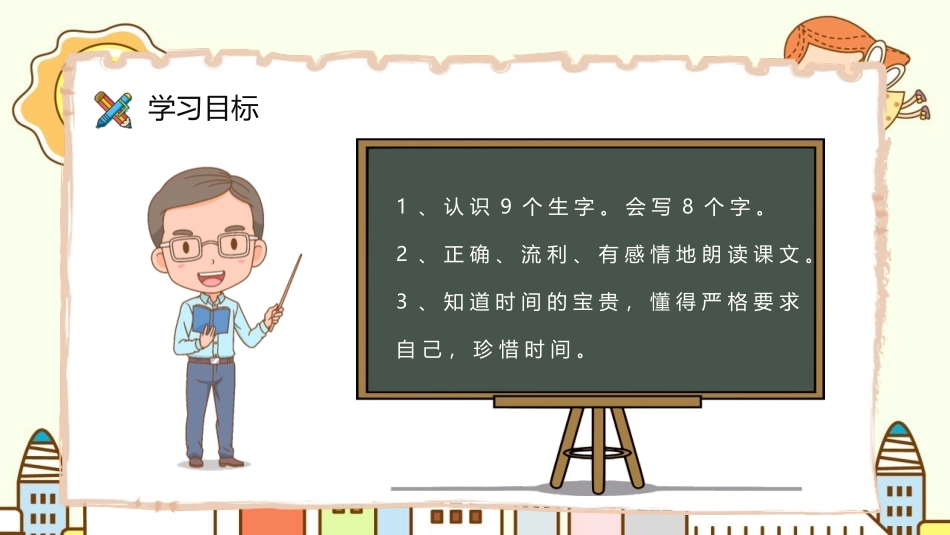 学习目标

1、认识9个生字。会写8个字。

2、正确、流利、有感情地朗读课文。

3、知道时间的宝贵，懂得严格要求自己，珍惜时间。